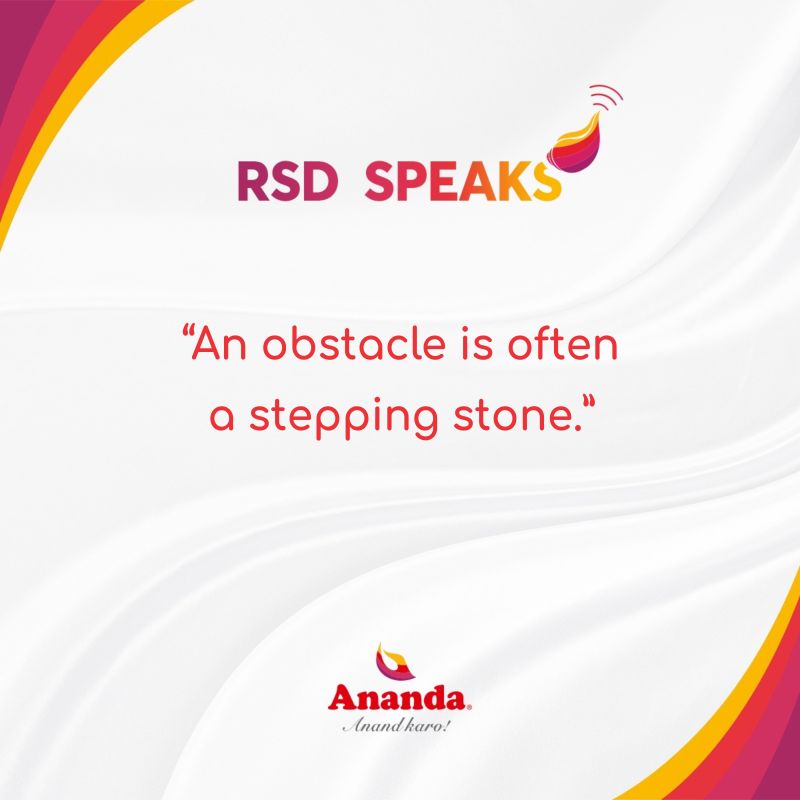 RSD SPEAKS

“An obstacle is often a stepping stone.”

Ananda®
Anand karo!